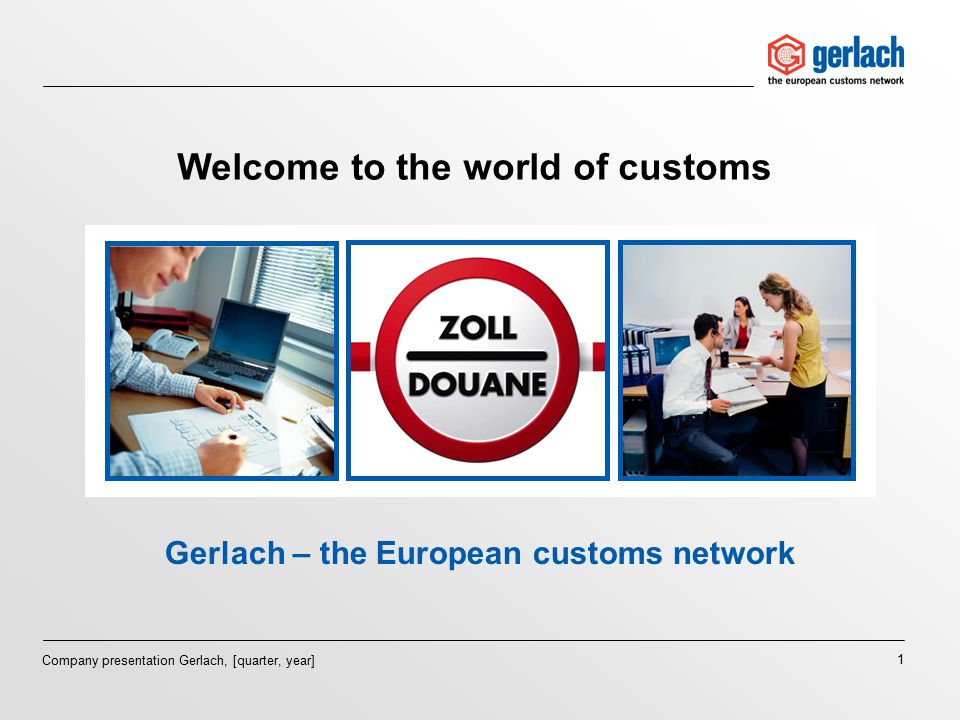 gerlach
the european customs network

Welcome to the world of customs

ZOLL
DOUANE

Gerlach – the European customs network

Company presentation Gerlach, [quarter, year]

1